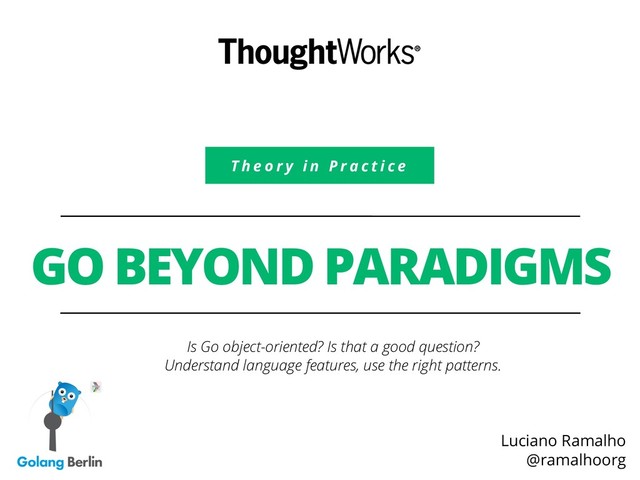 ThoughtWorks®

Theory in Practice

GO BEYOND PARADIGMS

Is Go object-oriented? Is that a good question?
Understand language features, use the right patterns.

Golang Berlin

Luciano Ramalho
@ramalhoorg